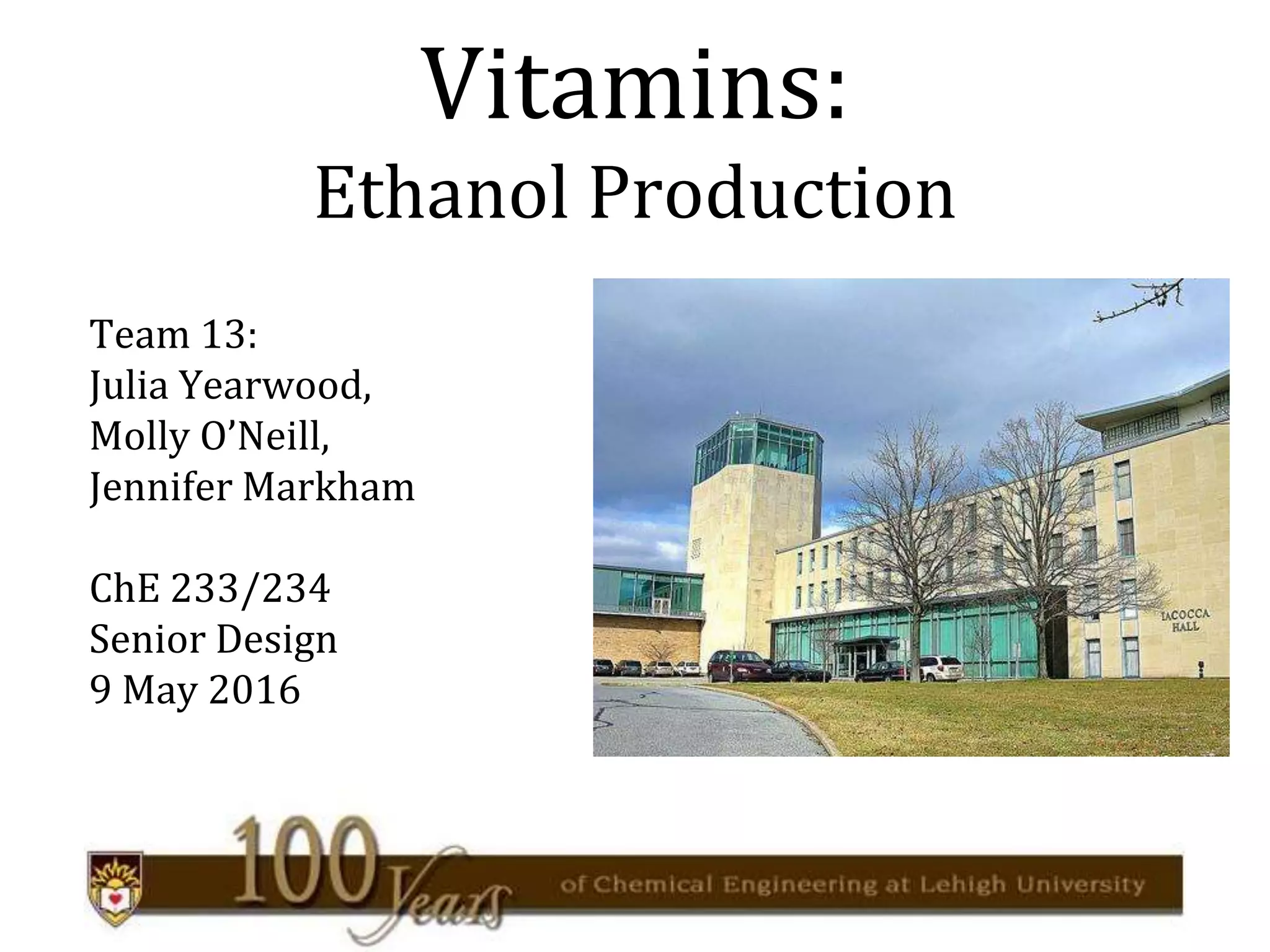 Vitamins:
Ethanol Production

Team 13:
Julia Yearwood,
Molly O'Neill,
Jennifer Markham

ChE 233/234
Senior Design
9 May 2016

IACOCCA HALL

100 Years of Chemical Engineering at Lehigh University